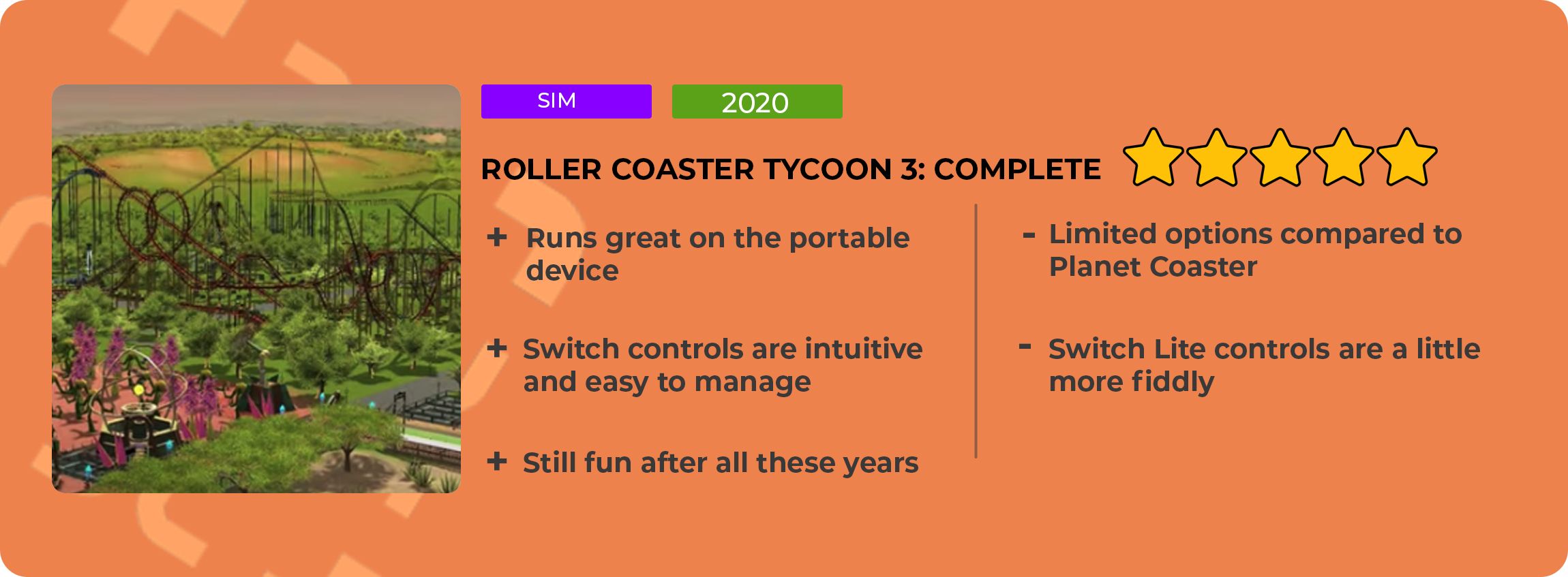 SIM

2020

ROLLER COASTER TYCOON 3: COMPLETE

+ Runs great on the portable device

+ Switch controls are intuitive and easy to manage

+ Still fun after all these years

- Limited options compared to Planet Coaster

- Switch Lite controls are a little more fiddly